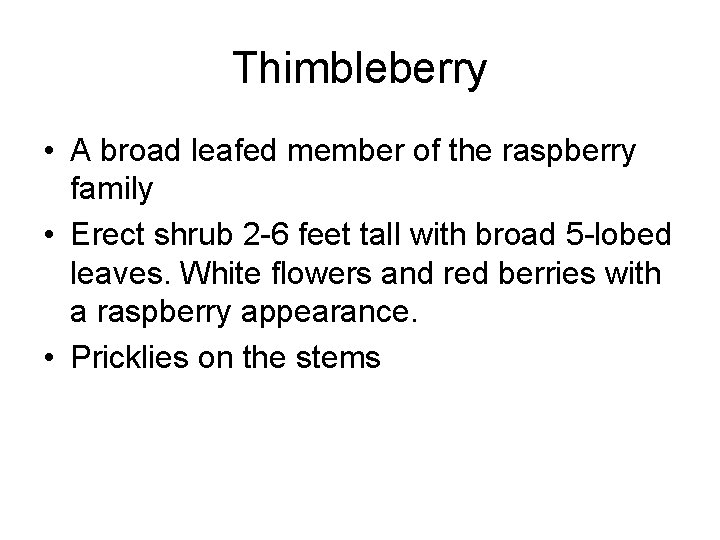 Thimbleberry

• A broad leafed member of the raspberry family
• Erect shrub 2-6 feet tall with broad 5-lobed leaves. White flowers and red berries with a raspberry appearance.
• Pricklies on the stems